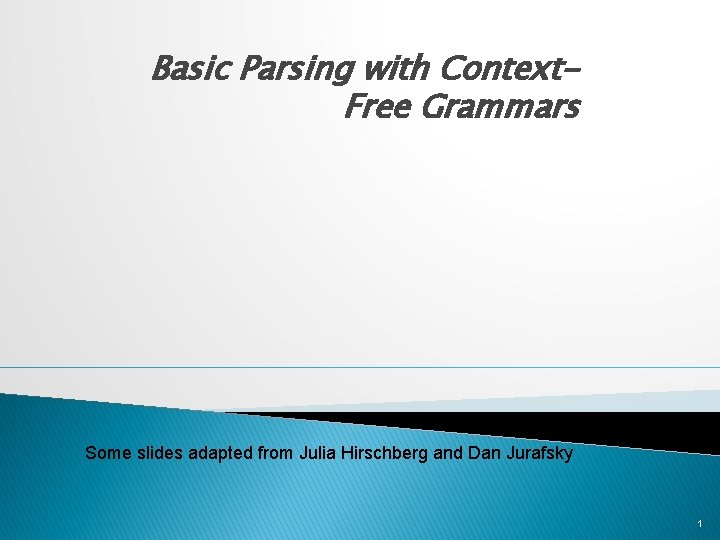 Basic Parsing with Context-Free Grammars

Some slides adapted from Julia Hirschberg and Dan Jurafsky

1